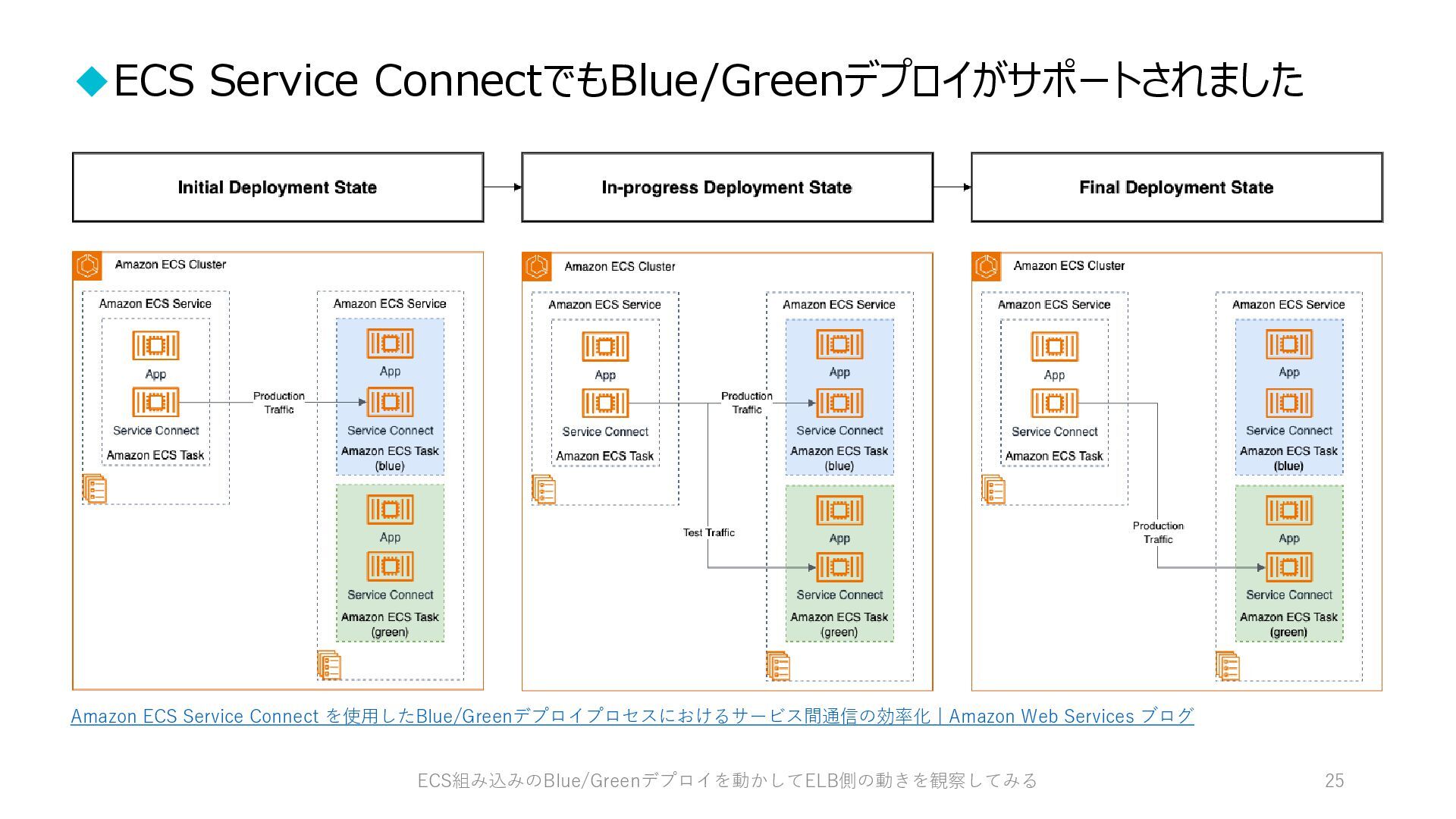 ◆ECS Service ConnectでもBlue/Greenデプロイがサポートされました

Initial Deployment State

In-progress Deployment State

Final Deployment State

Amazon ECS Cluster

Amazon ECS Service

App

Service Connect

Amazon ECS Task

Production Traffic

Amazon ECS Service

App

Service Connect

Amazon ECS Task (blue)

App

Service Connect

Amazon ECS Task (green)

Amazon ECS Cluster

Amazon ECS Service

App

Service Connect

Amazon ECS Task

Production Traffic

Test Traffic

Amazon ECS Service

App

Service Connect

Amazon ECS Task (blue)

App

Service Connect

Amazon ECS Task (green)

Amazon ECS Cluster

Amazon ECS Service

App

Service Connect

Amazon ECS Task

Production Traffic

Amazon ECS Service

App

Service Connect

Amazon ECS Task (blue)

App

Service Connect

Amazon ECS Task (green)

Amazon ECS Service Connect を使用したBlue/Greenデプロイプロセスにおけるサービス間通信の効率化 | Amazon Web Services ブログ

ECS組み込みのBlue/Greenデプロイを動かしてELB側の動きを観察してみる

25